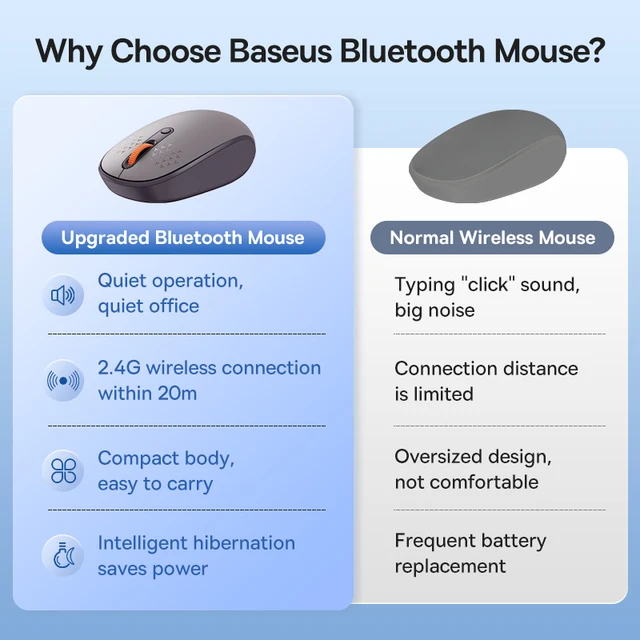 Why Choose Baseus Bluetooth Mouse?

Upgraded Bluetooth Mouse

Quiet operation, quiet office

2.4G wireless connection within 20m

Compact body, easy to carry

Intelligent hibernation saves power

Normal Wireless Mouse

Typing "click" sound, big noise

Connection distance is limited

Oversized design, not comfortable

Frequent battery replacement